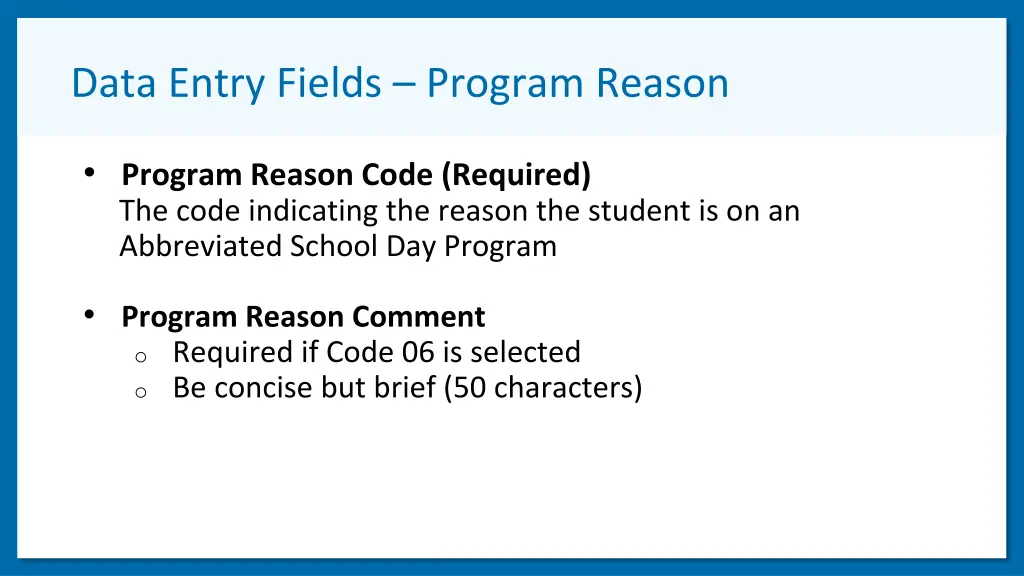 Data Entry Fields – Program Reason

• Program Reason Code (Required)
The code indicating the reason the student is on an Abbreviated School Day Program

• Program Reason Comment
o Required if Code 06 is selected
o Be concise but brief (50 characters)